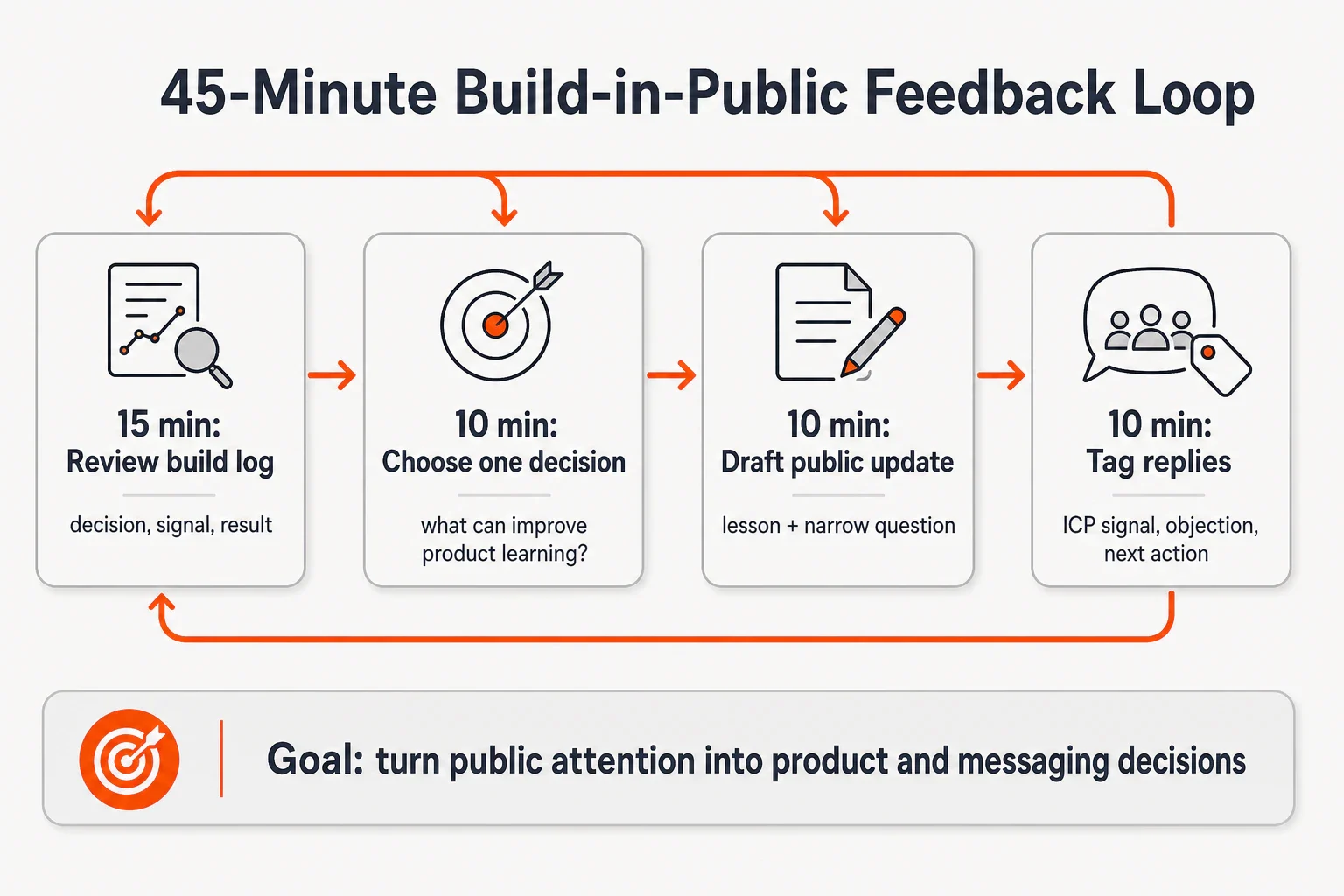 45-Minute Build-in-Public Feedback Loop

15 min:
Review build log

decision, signal, result

10 min:
Choose one decision

what can improve product learning?

10 min:
Draft public update

lesson + narrow question

10 min:
Tag replies

ICP signal, objection, next action

Goal: turn public attention into product and messaging decisions